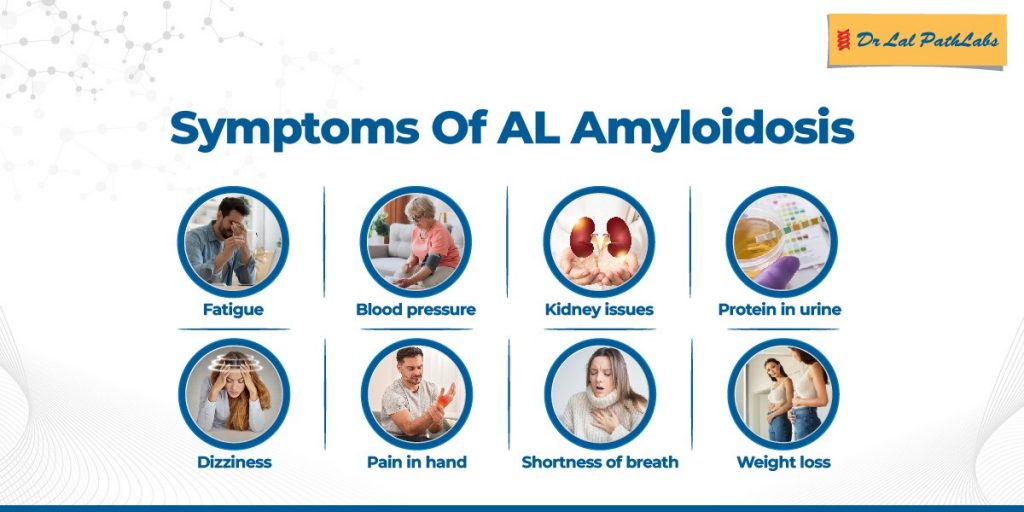 Dr Lal PathLabs

Symptoms Of AL Amyloidosis

Fatigue

Blood pressure

Kidney issues

Protein in urine

Dizziness

Pain in hand

Shortness of breath

Weight loss